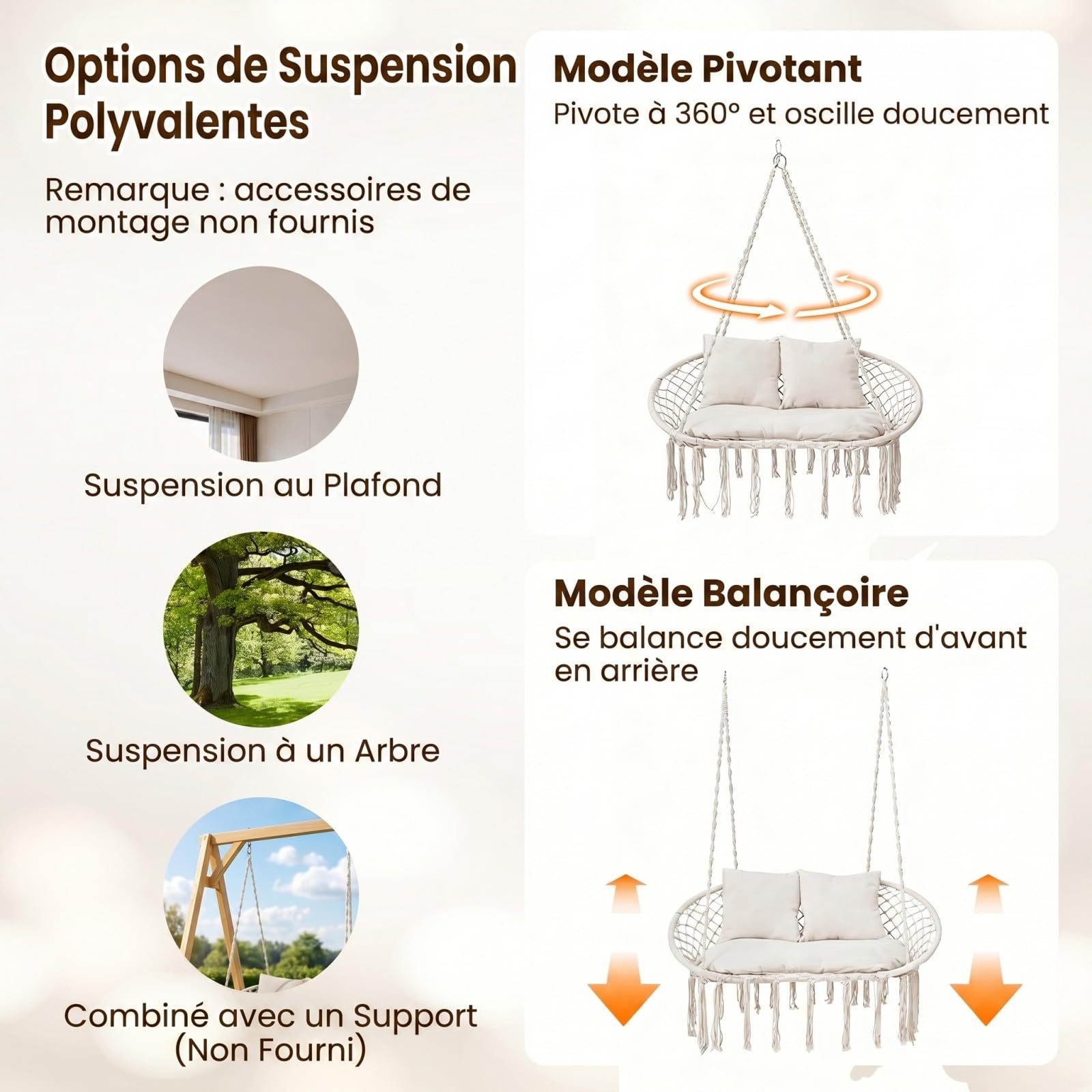 Options de Suspension Polyvalentes

Remarque : accessoires de montage non fournis

Suspension au Plafond

Suspension à un Arbre

Combiné avec un Support (Non Fourni)

Modèle Pivotant

Pivote à 360° et oscille doucement

Modèle Balançoire

Se balance doucement d'avant en arrière